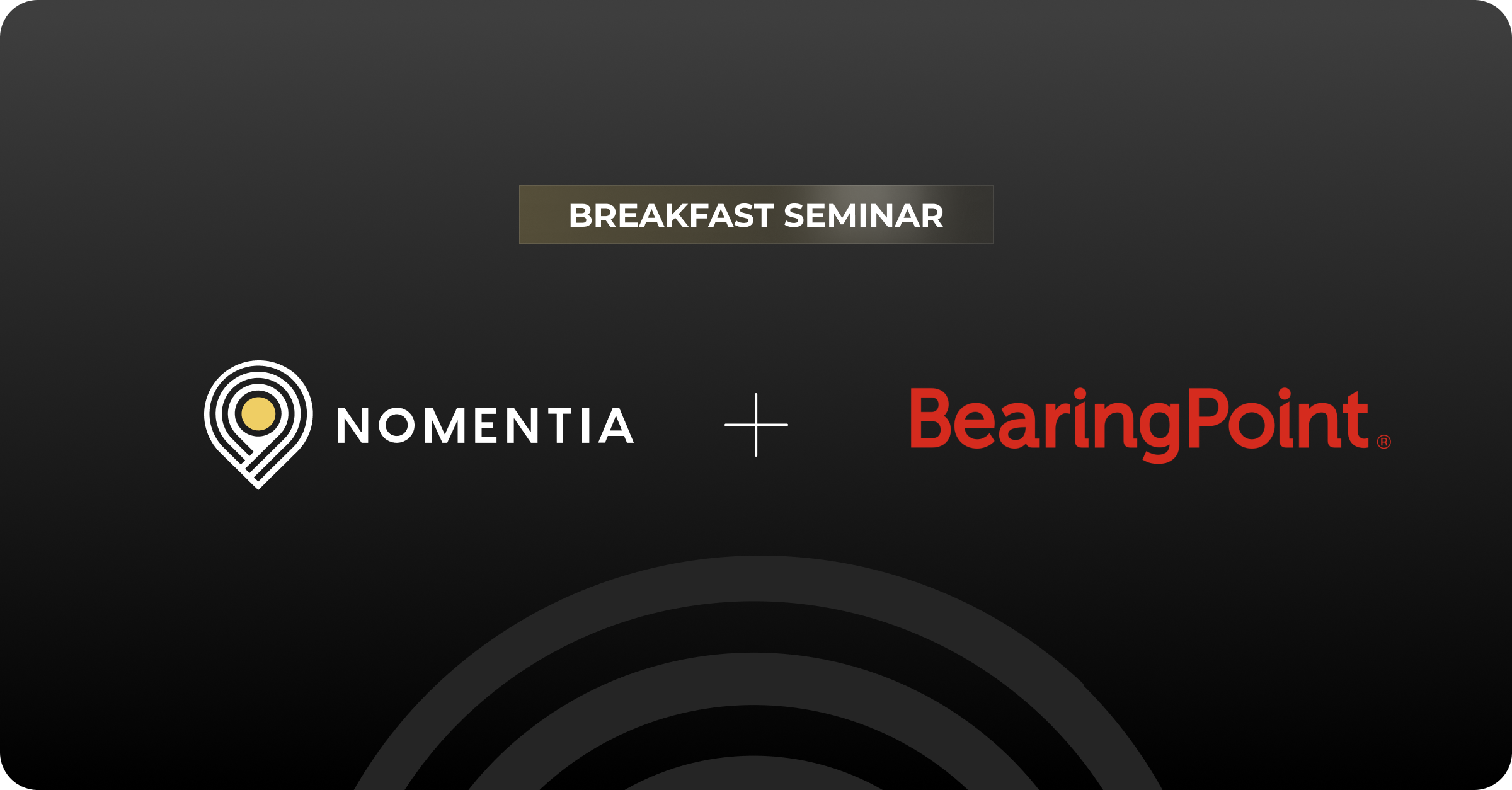 BREAKFAST SEMINAR

NOMENTIA + BearingPoint®